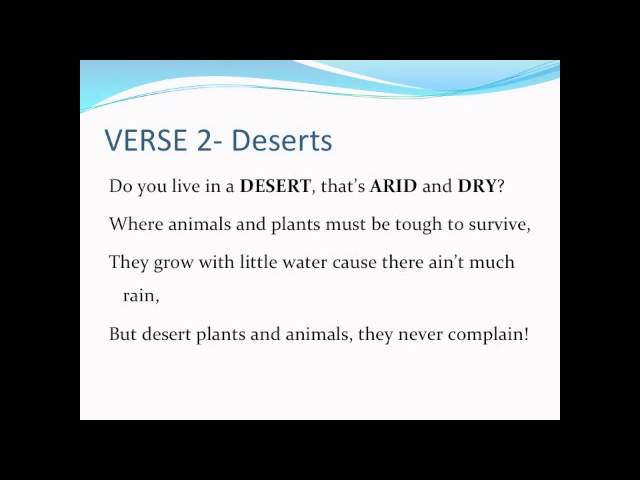 VERSE 2- Deserts

Do you live in a DESERT, that's ARID and DRY?

Where animals and plants must be tough to survive,

They grow with little water cause there ain't much rain,

But desert plants and animals, they never complain!